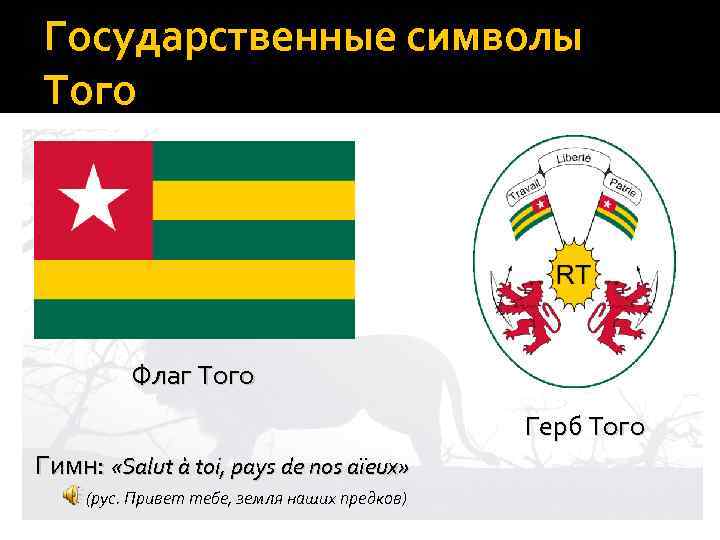 Государственные символы Того

Travail
Liberté
Patrie
RT

Флаг Того

Герб Того

Гимн: «Salut à toi, pays de nos aïeux»

(рус. Привет тебе, земля наших предков)